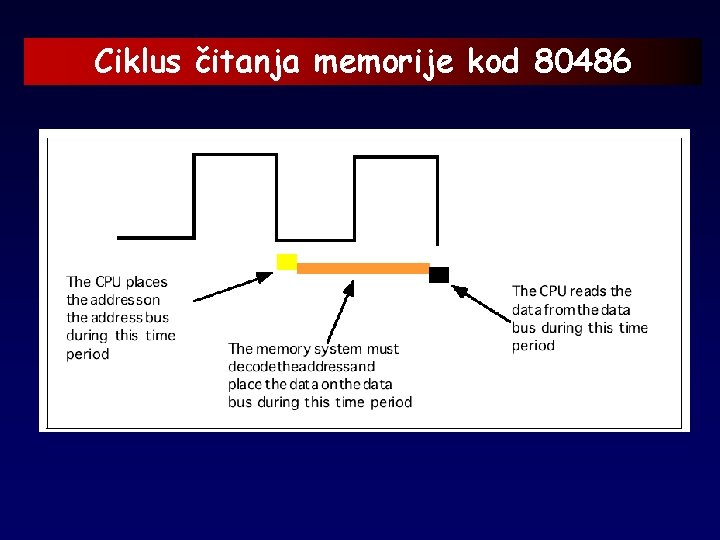 Ciklus čitanja memorije kod 80486

The CPU places the address on the address bus during this time period

The memory system must decode the address and place the data on the data bus during this time period

The CPU reads the data from the data bus during this time period